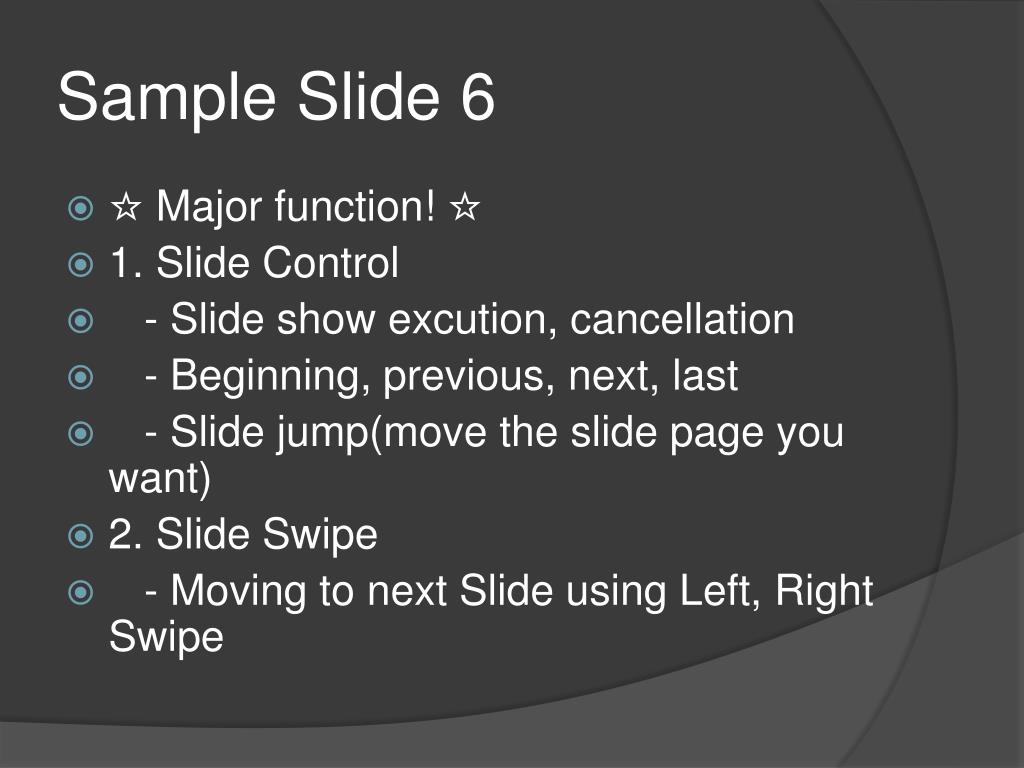 Sample Slide 6

☆ Major function! ☆
1. Slide Control
- Slide show excution, cancellation
- Beginning, previous, next, last
- Slide jump(move the slide page you want)
2. Slide Swipe
- Moving to next Slide using Left, Right Swipe